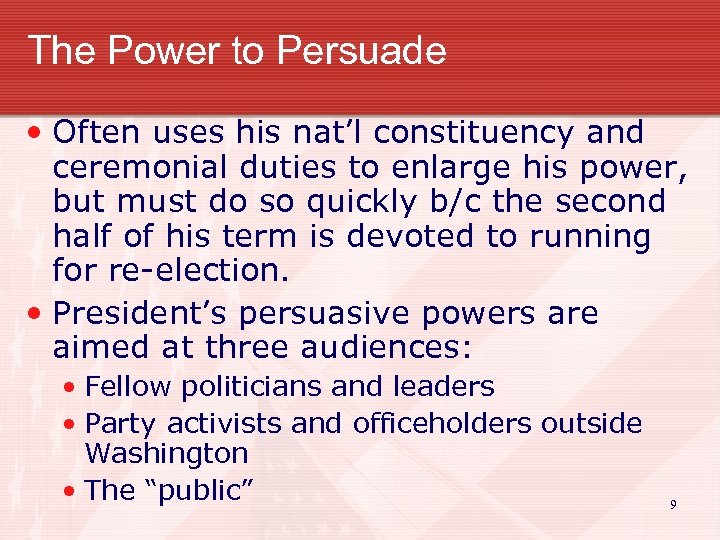 The Power to Persuade

• Often uses his nat'l constituency and ceremonial duties to enlarge his power, but must do so quickly b/c the second half of his term is devoted to running for re-election.

• President's persuasive powers are aimed at three audiences:

• Fellow politicians and leaders
• Party activists and officeholders outside Washington
• The "public"

9